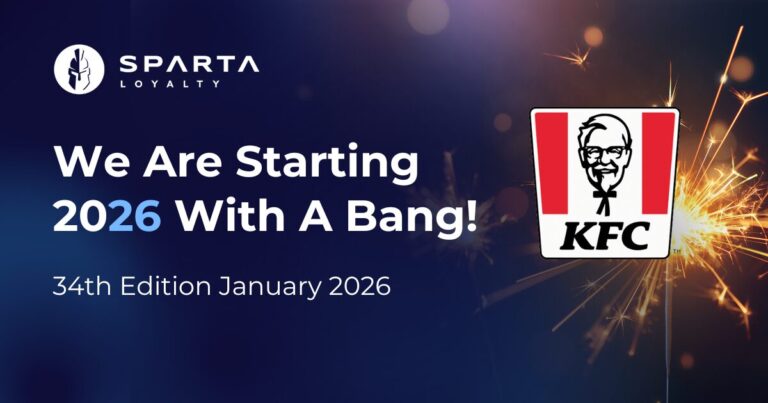 SPARTA
LOYALTY

We Are Starting 2026 With A Bang!

34th Edition January 2026

KFC